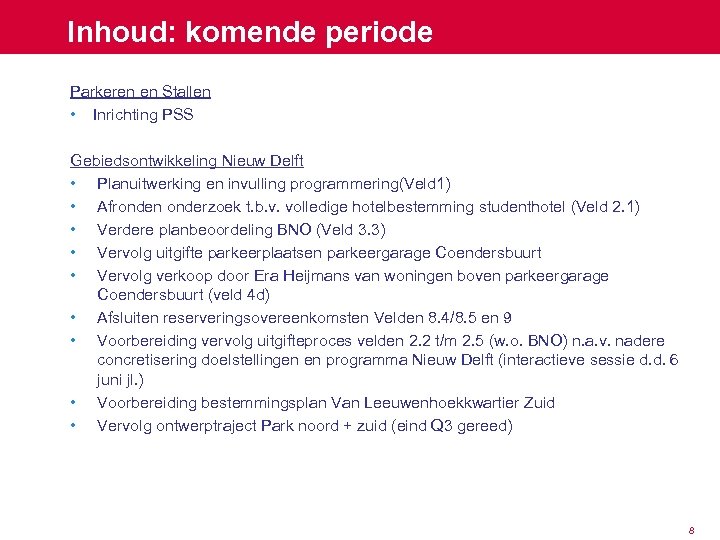 Inhoud: komende periode

Parkeren en Stallen
• Inrichting PSS

Gebiedsontwikkeling Nieuw Delft
• Planuitwerking en invulling programmering(Veld1)
• Afronden onderzoek t.b.v. volledige hotelbestemming studenthotel (Veld 2.1)
• Verdere planbeoordeling BNO (Veld 3.3)
• Vervolg uitgifte parkeerplaatsen parkeergarage Coendersbuurt
• Vervolg verkoop door Era Heijmans van woningen boven parkeergarage Coendersbuurt (veld 4d)
• Afsluiten reserveringsovereenkomsten Velden 8.4/8.5 en 9
• Voorbereiding vervolg uitgifteproces velden 2.2 t/m 2.5 (w.o. BNO) n.a.v. nadere concretisering doelstellingen en programma Nieuw Delft (interactieve sessie d.d. 6 juni jl.)
• Voorbereiding bestemmingsplan Van Leeuwenhoekkwartier Zuid
• Vervolg ontwerptraject Park noord + zuid (eind Q3 gereed)

8